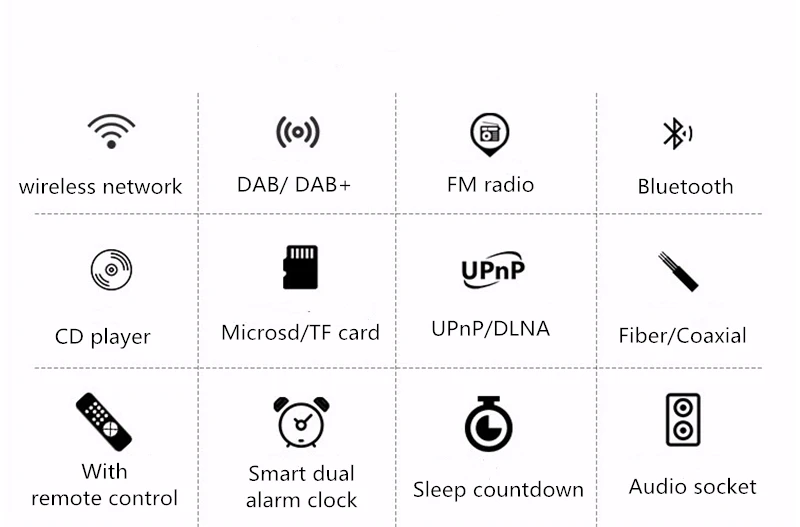 wireless network

DAB/ DAB+

FM radio

Bluetooth

CD player

Microsd/TF card

UPnP

UPnP/DLNA

Fiber/Coaxial

With remote control

Smart dual alarm clock

Sleep countdown

Audio socket